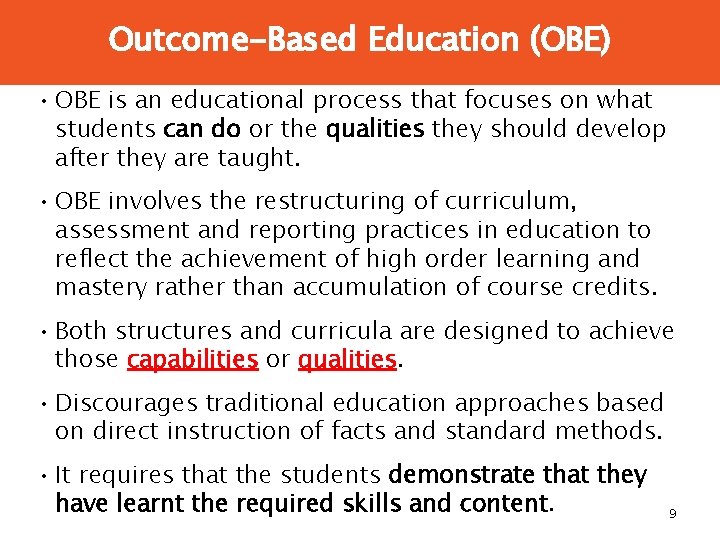 Outcome-Based Education (OBE)

• OBE is an educational process that focuses on what students can do or the qualities they should develop after they are taught.

• OBE involves the restructuring of curriculum, assessment and reporting practices in education to reflect the achievement of high order learning and mastery rather than accumulation of course credits.

• Both structures and curricula are designed to achieve those capabilities or qualities.

• Discourages traditional education approaches based on direct instruction of facts and standard methods.

• It requires that the students demonstrate that they have learnt the required skills and content.

9